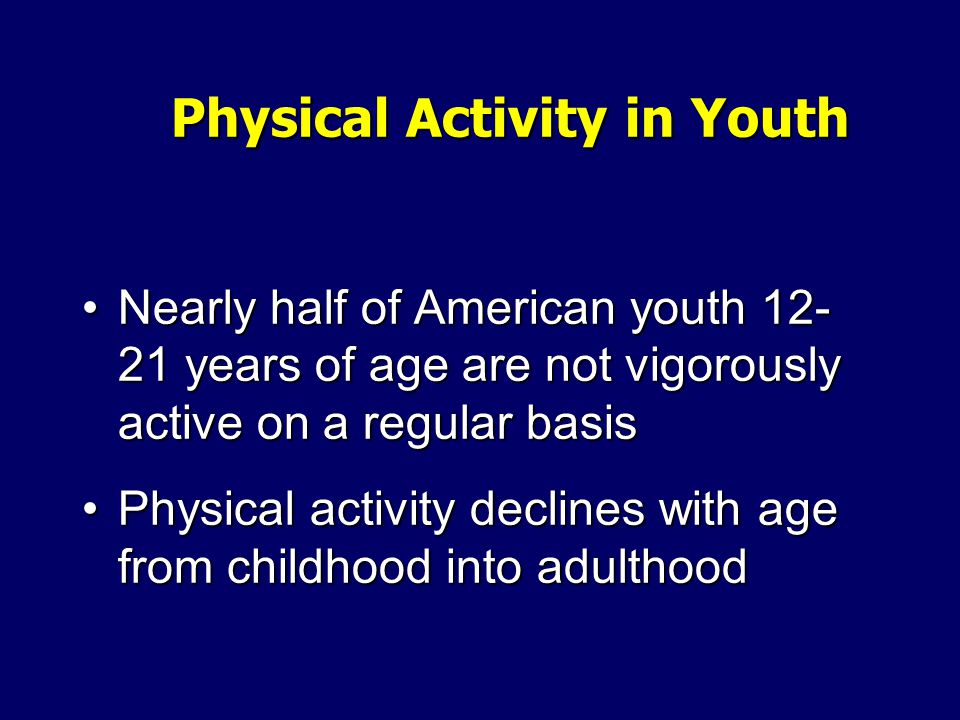 Physical Activity in Youth

• Nearly half of American youth 12-21 years of age are not vigorously active on a regular basis

• Physical activity declines with age from childhood into adulthood